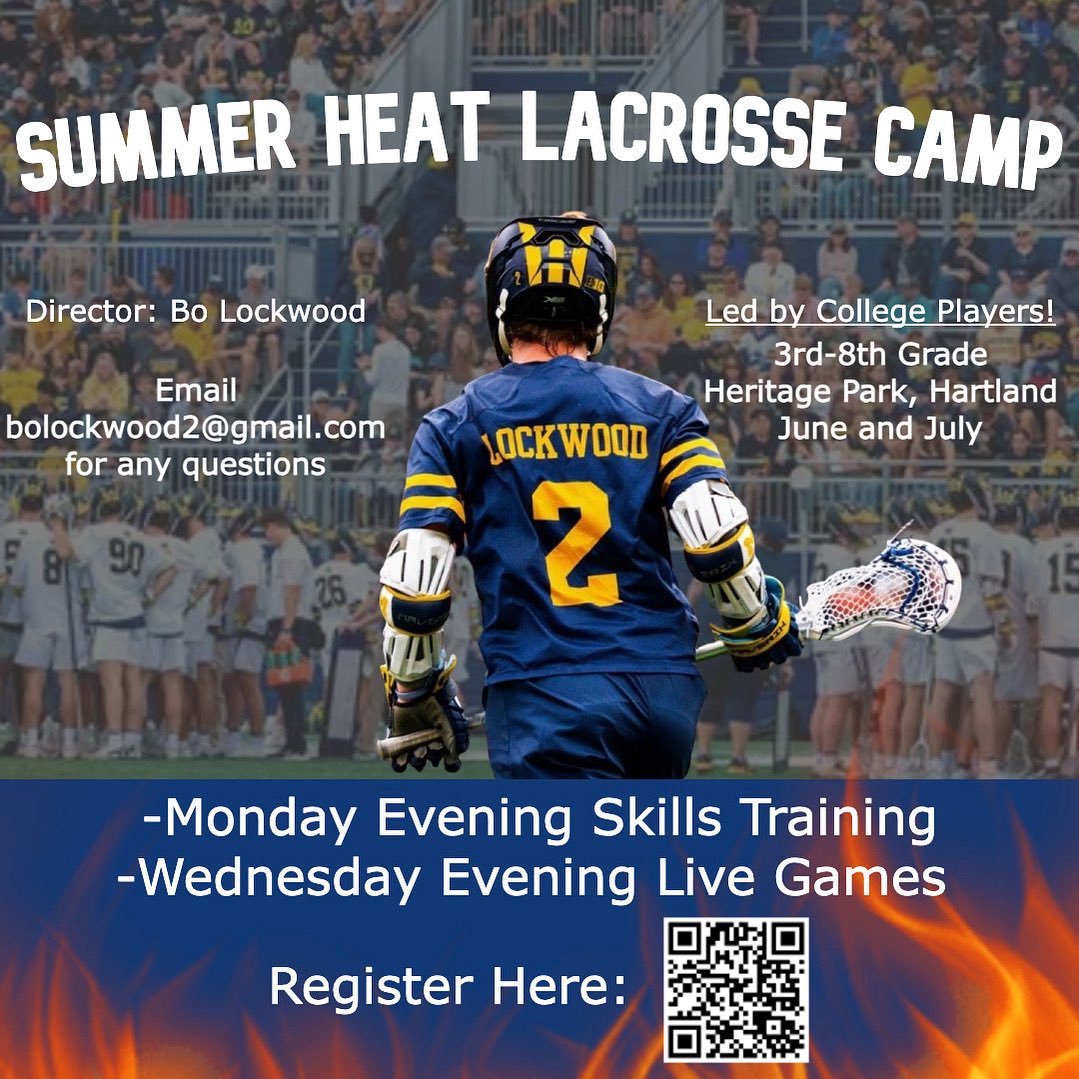 SUMMER HEAT LACROSSE CAMP

Director: Bo Lockwood

Email
bolockwood2@gmail.com
for any questions

Led by College Players!
3rd-8th Grade
Heritage Park, Hartland
June and July

LOCKWOOD
2

-Monday Evening Skills Training
-Wednesday Evening Live Games

Register Here: